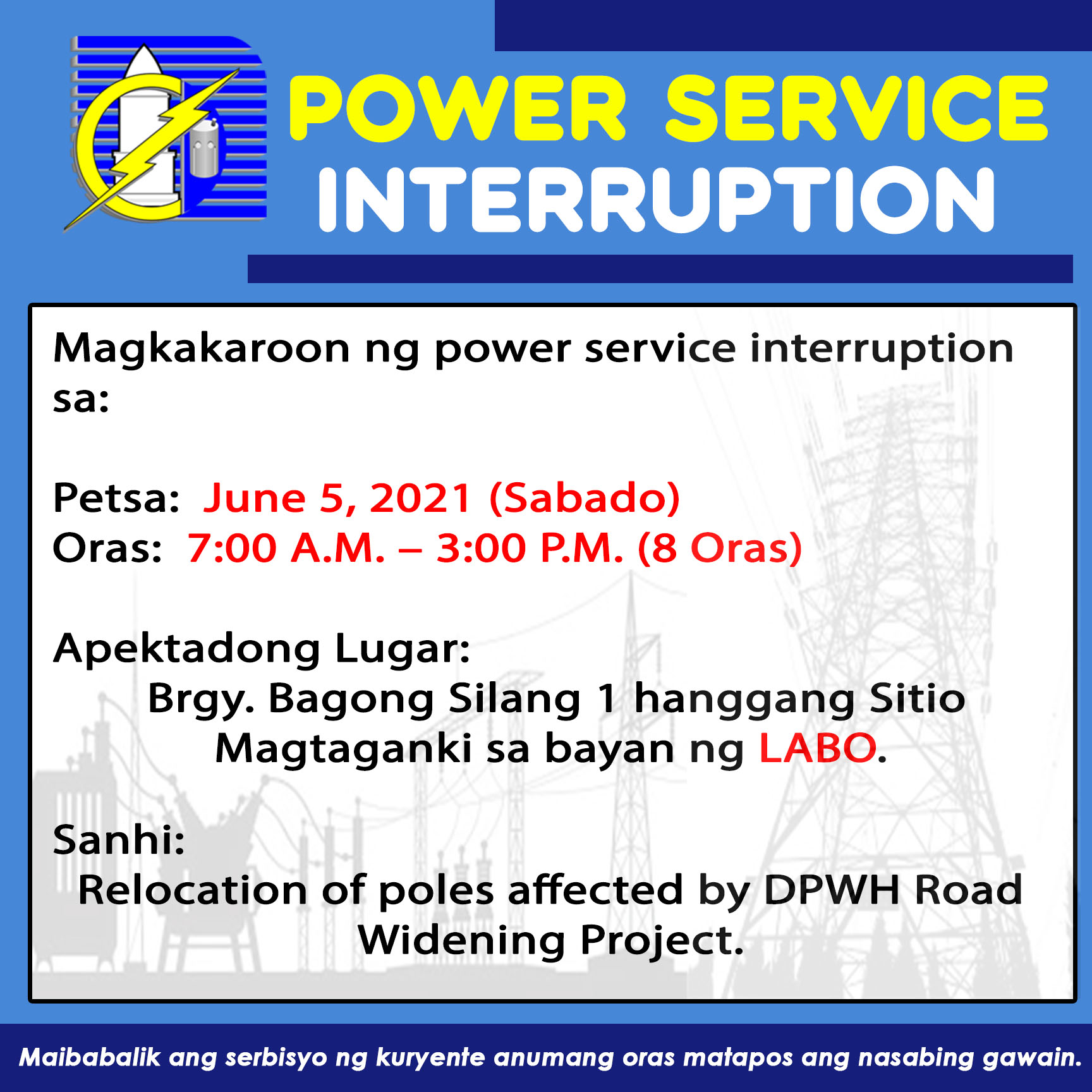 POWER SERVICE INTERRUPTION

Magkakaroon ng power service interruption sa:

Petsa: June 5, 2021 (Sabado)
Oras: 7:00 A.M. – 3:00 P.M. (8 Oras)

Apektadong Lugar:
Brgy. Bagong Silang 1 hanggang Sitio Magtaganki sa bayan ng LABO.

Sanhi:
Relocation of poles affected by DPWH Road Widening Project.

Maibabalik ang serbisyo ng kuryente anumang oras matapos ang nasabing gawain.